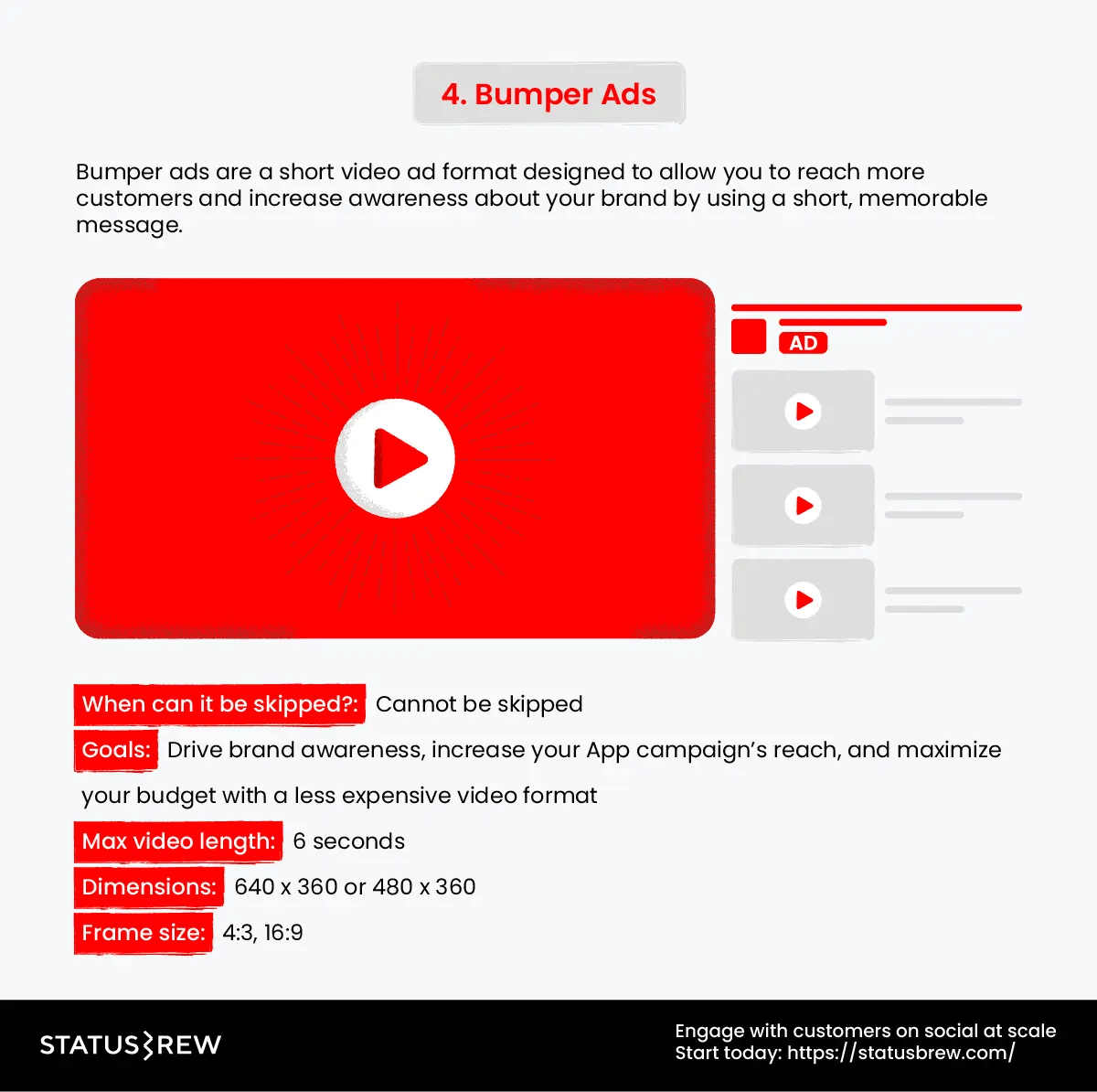 4. Bumper Ads

Bumper ads are a short video ad format designed to allow you to reach more customers and increase awareness about your brand by using a short, memorable message.

AD

When can it be skipped?: Cannot be skipped

Goals: Drive brand awareness, increase your App campaign's reach, and maximize your budget with a less expensive video format

Max video length: 6 seconds

Dimensions: 640 x 360 or 480 x 360

Frame size: 4:3, 16:9

STATUSBREW

Engage with customers on social at scale
Start today: https://statusbrew.com/